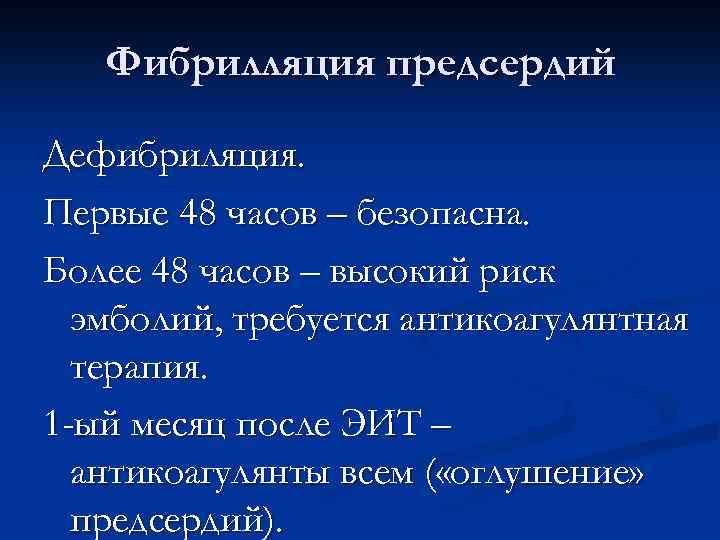 Фибрилляция предсердий

Дефибриляция.

Первые 48 часов – безопасна.

Более 48 часов – высокий риск эмболий, требуется антикоагулянтная терапия.

1-ый месяц после ЭИТ – антикоагулянты всем («оглушение» предсердий).